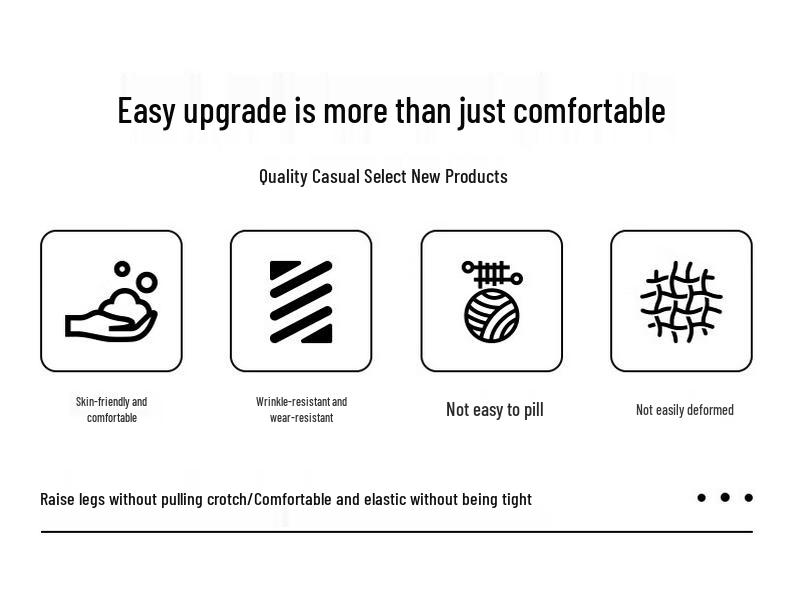 Easy upgrade is more than just comfortable

Quality Casual Select New Products

Skin-friendly and comfortable

Wrinkle-resistant and wear-resistant

Not easy to pill

Not easily deformed

Raise legs without pulling crotch/Comfortable and elastic without being tight